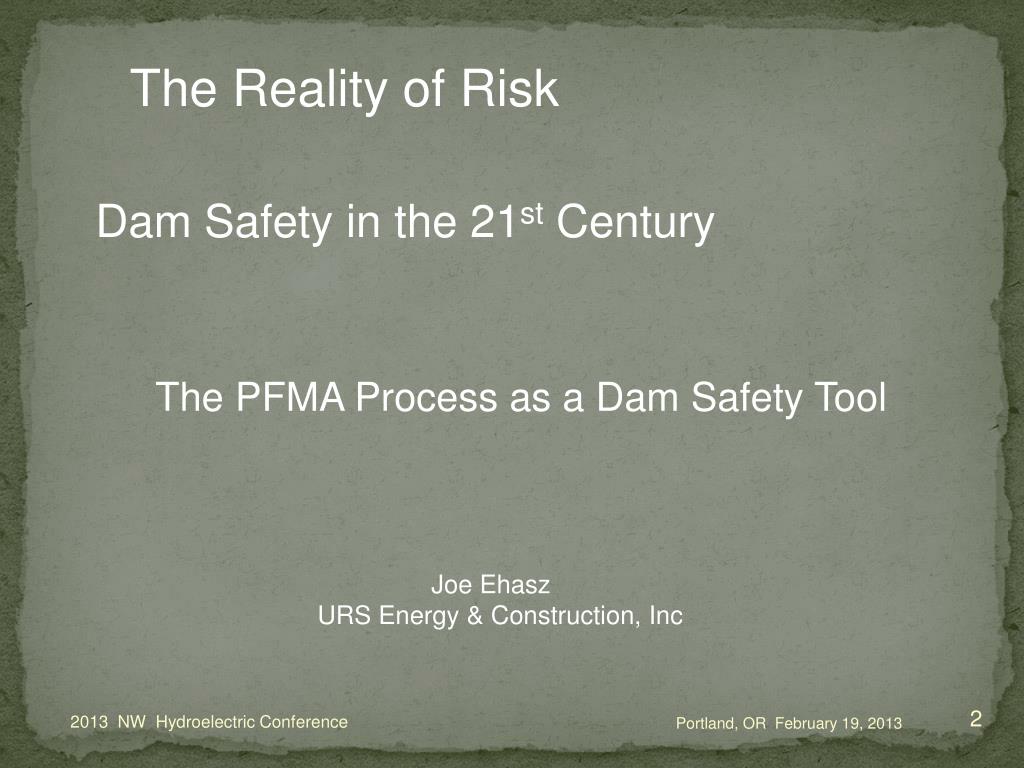 The Reality of Risk

Dam Safety in the 21$^{st}$ Century

The PFMA Process as a Dam Safety Tool

Joe Ehasz
URS Energy & Construction, Inc

2013 NW Hydroelectric Conference

Portland, OR February 19, 2013

2